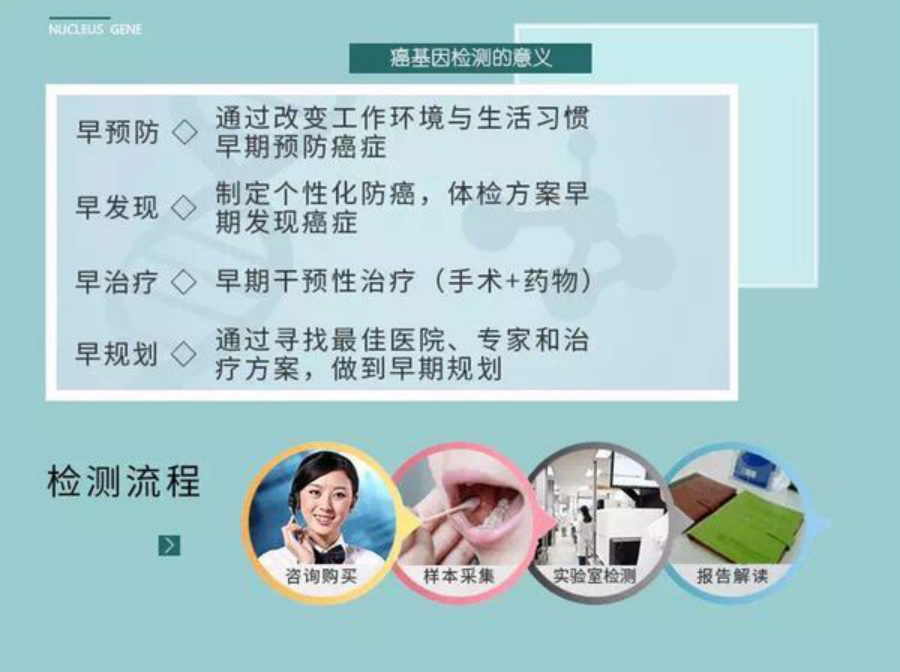 NUCLEUS GENE

癌基因检测的意义

早预防 ◇ 通过改变工作环境与生活习惯早期预防癌症

早发现 ◇ 制定个性化防癌，体检方案早期发现癌症

早治疗 ◇ 早期干预性治疗（手术+药物）

早规划 ◇ 通过寻找最佳医院、专家和治疗方案，做到早期规划

检测流程

咨询购买

样本采集

实验室检测

报告解读